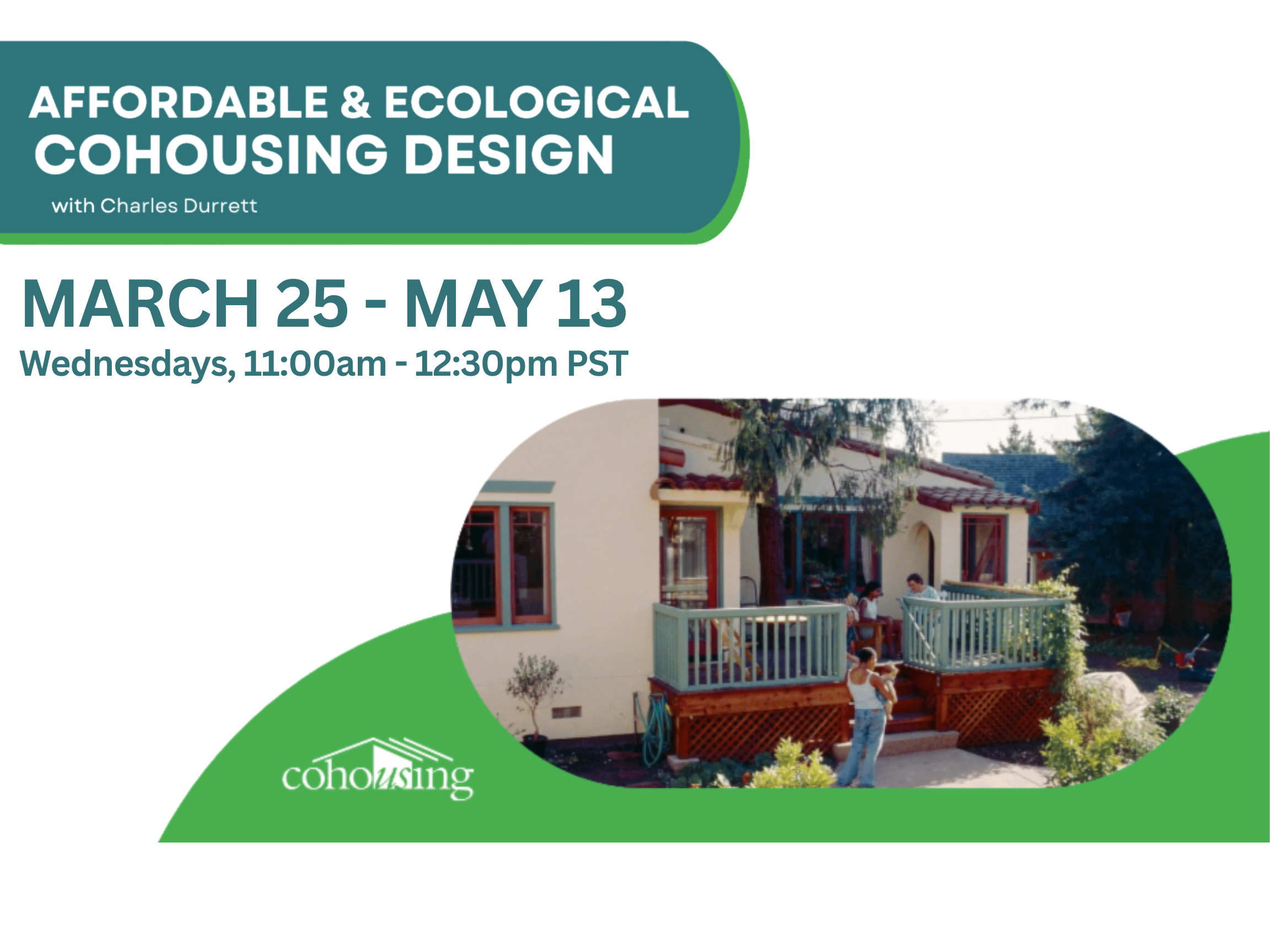 AFFORDABLE & ECOLOGICAL
COHOUSING DESIGN

with Charles Durrett

MARCH 25 - MAY 13

Wednesdays, 11:00am - 12:30pm PST

cohousing